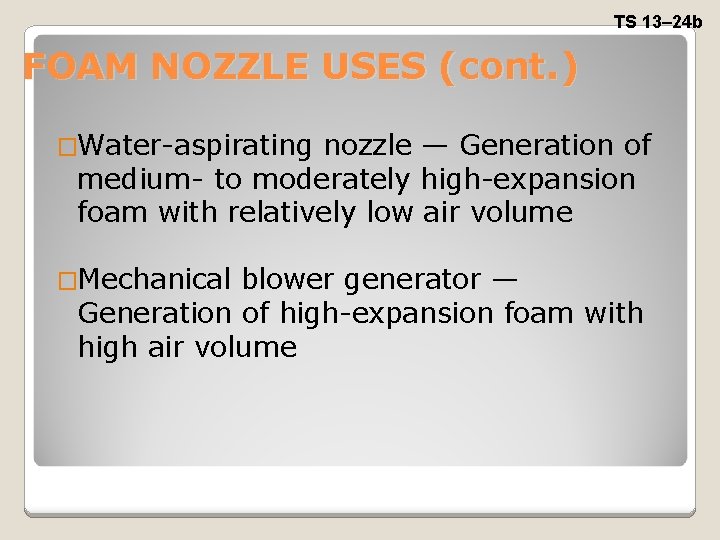 TS 13–24b

FOAM NOZZLE USES (cont.)

□Water-aspirating nozzle — Generation of medium- to moderately high-expansion foam with relatively low air volume

□Mechanical blower generator — Generation of high-expansion foam with high air volume